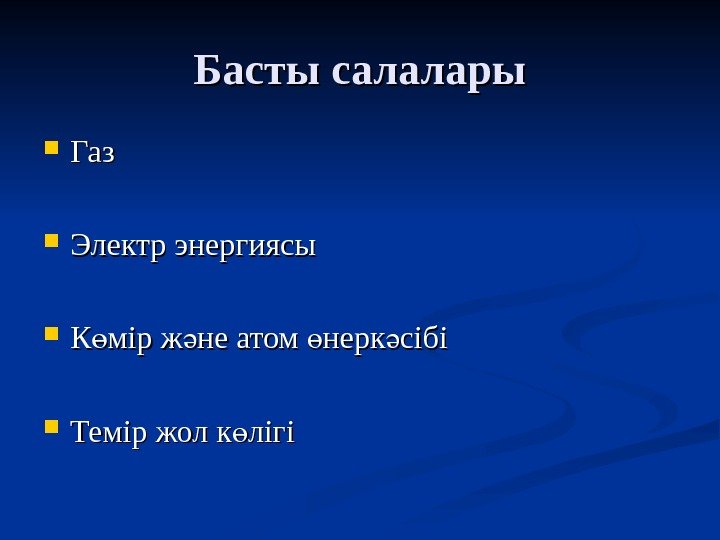 Басты салалары

Газ

Электр энергиясы

Көмір және атом өнеркәсібі

Темір жол көлігі